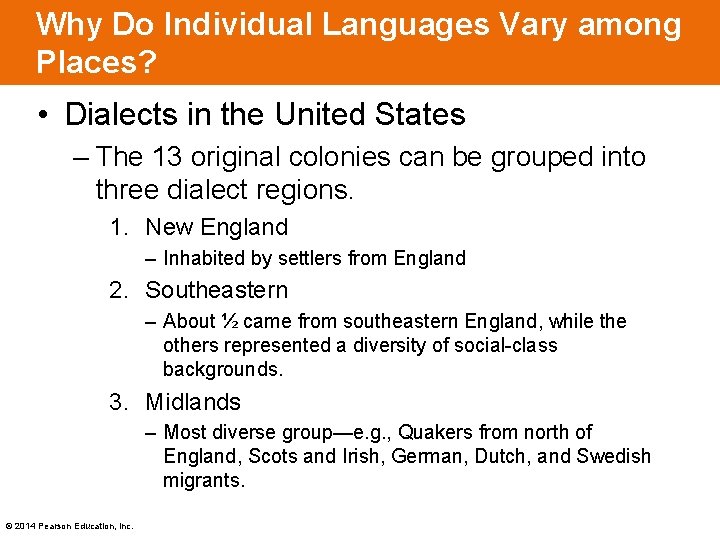 Why Do Individual Languages Vary among Places?

• Dialects in the United States

– The 13 original colonies can be grouped into three dialect regions.

1. New England

– Inhabited by settlers from England

2. Southeastern

– About ½ came from southeastern England, while the others represented a diversity of social-class backgrounds.

3. Midlands

– Most diverse group—e.g., Quakers from north of England, Scots and Irish, German, Dutch, and Swedish migrants.

© 2014 Pearson Education, Inc.